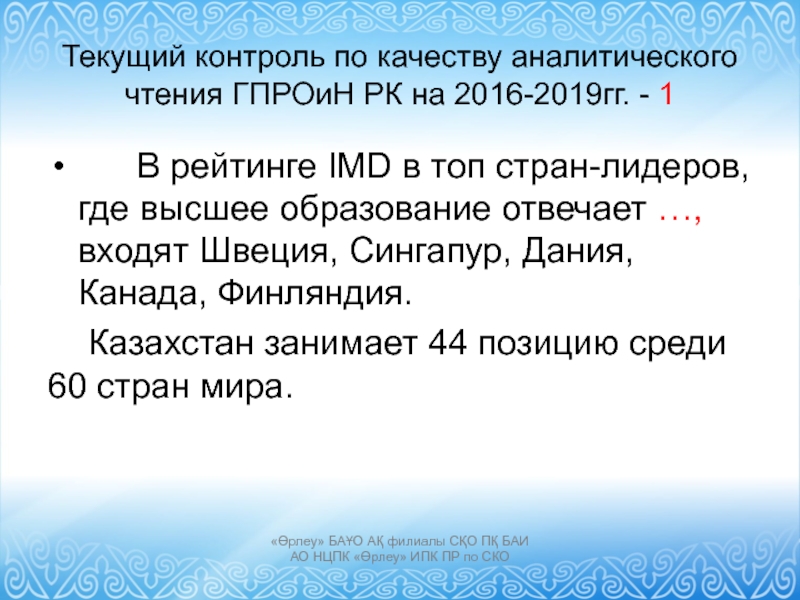 Текущий контроль по качеству аналитического чтения ГПРОиН РК на 2016-2019гг. - 1

• В рейтинге IMD в топ стран-лидеров, где высшее образование отвечает …, входят Швеция, Сингапур, Дания, Канада, Финляндия.

Казахстан занимает 44 позицию среди 60 стран мира.

«Өрлеу» БАҰО АҚ филиалы СҚО ПҚ БАИ
АО НЦПК «Өрлеу» ИПК ПР по СКО